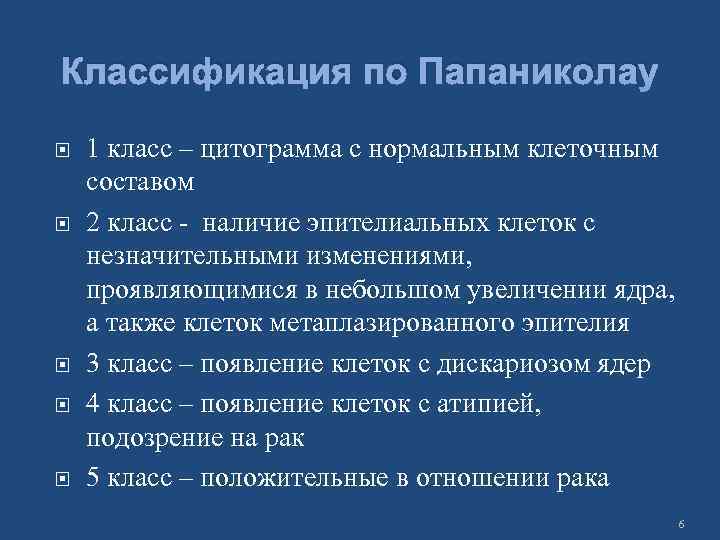 Классификация по Папаниколау

1 класс – цитограмма с нормальным клеточным составом

2 класс - наличие эпителиальных клеток с незначительными изменениями, проявляющимися в небольшом увеличении ядра, а также клеток метаплазированного эпителия

3 класс – появление клеток с дискариозом ядер

4 класс – появление клеток с атипией, подозрение на рак

5 класс – положительные в отношении рака

6